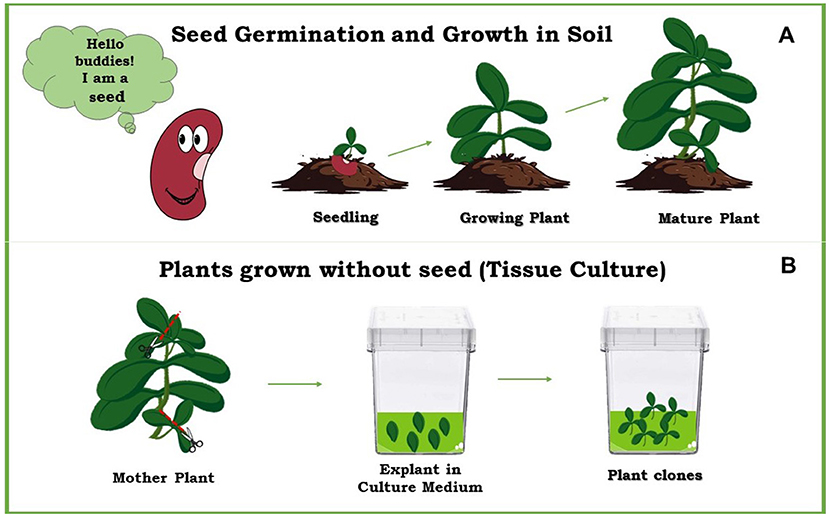 Hello buddies! I am a seed

Seed Germination and Growth in Soil

A

Seedling

Growing Plant

Mature Plant

Plants grown without seed (Tissue Culture)

B

Mother Plant

Explant in Culture Medium

Plant clones